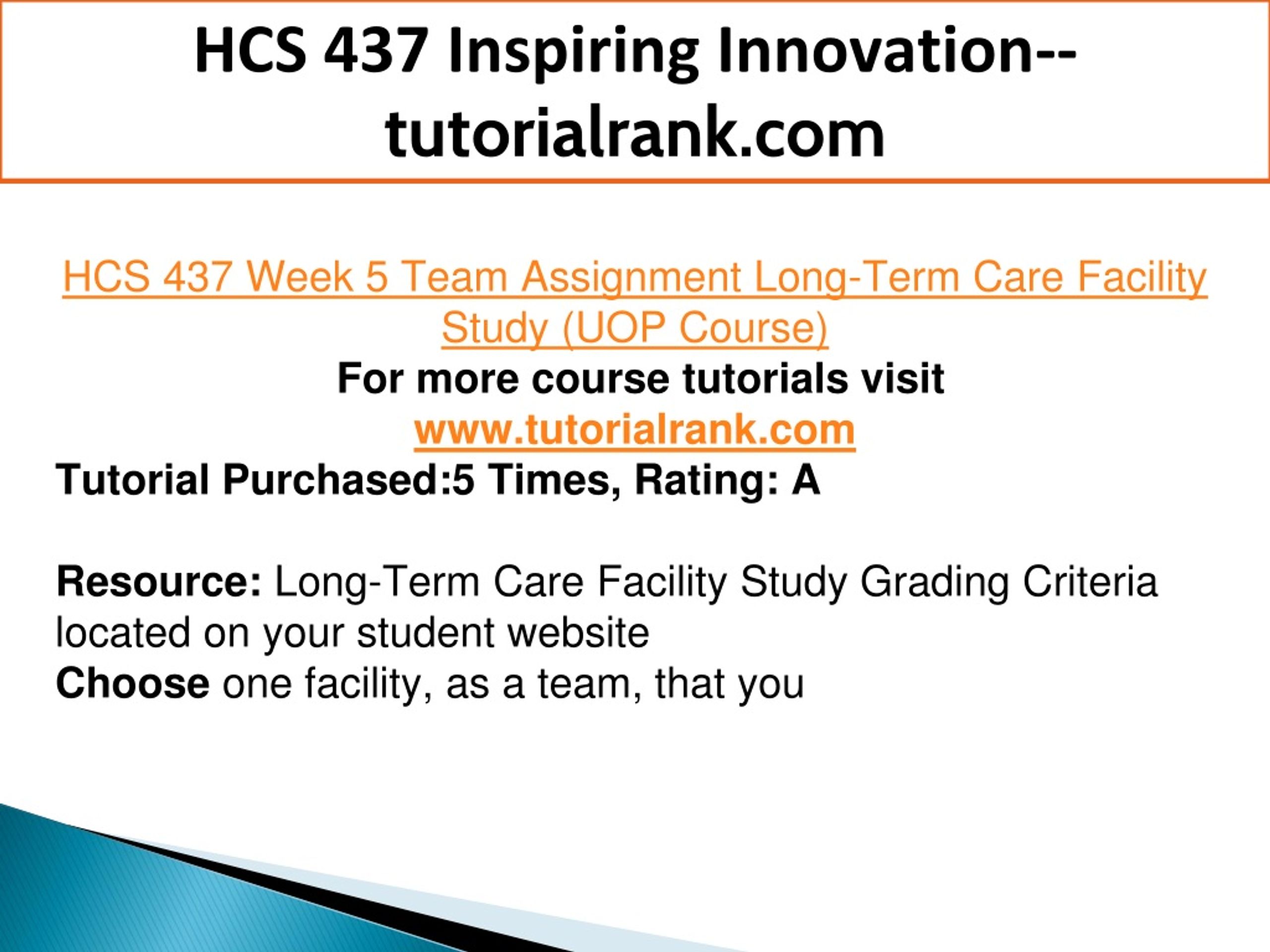 HCS 437 Inspiring Innovation--tutorialrank.com

HCS 437 Week 5 Team Assignment Long-Term Care Facility Study (UOP Course)
For more course tutorials visit
www.tutorialrank.com
Tutorial Purchased:5 Times, Rating: A

Resource: Long-Term Care Facility Study Grading Criteria located on your student website
Choose one facility, as a team, that you